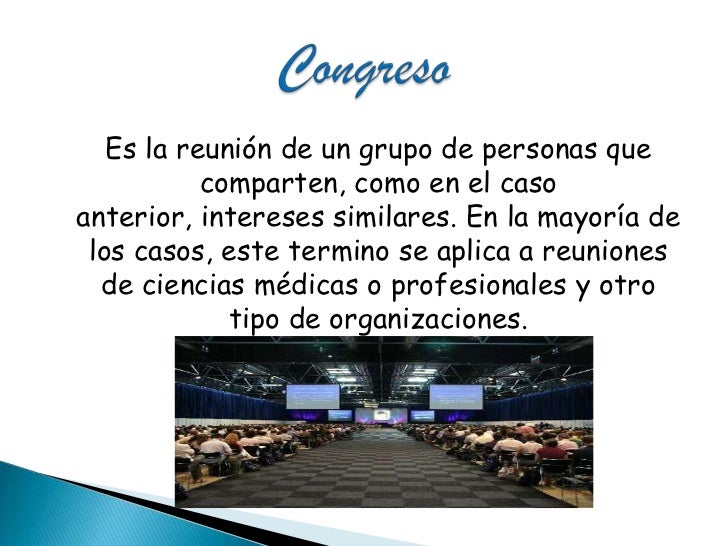 Congreso

Es la reunión de un grupo de personas que comparten, como en el caso anterior, intereses similares. En la mayoría de los casos, este termino se aplica a reuniones de ciencias médicas o profesionales y otro tipo de organizaciones.